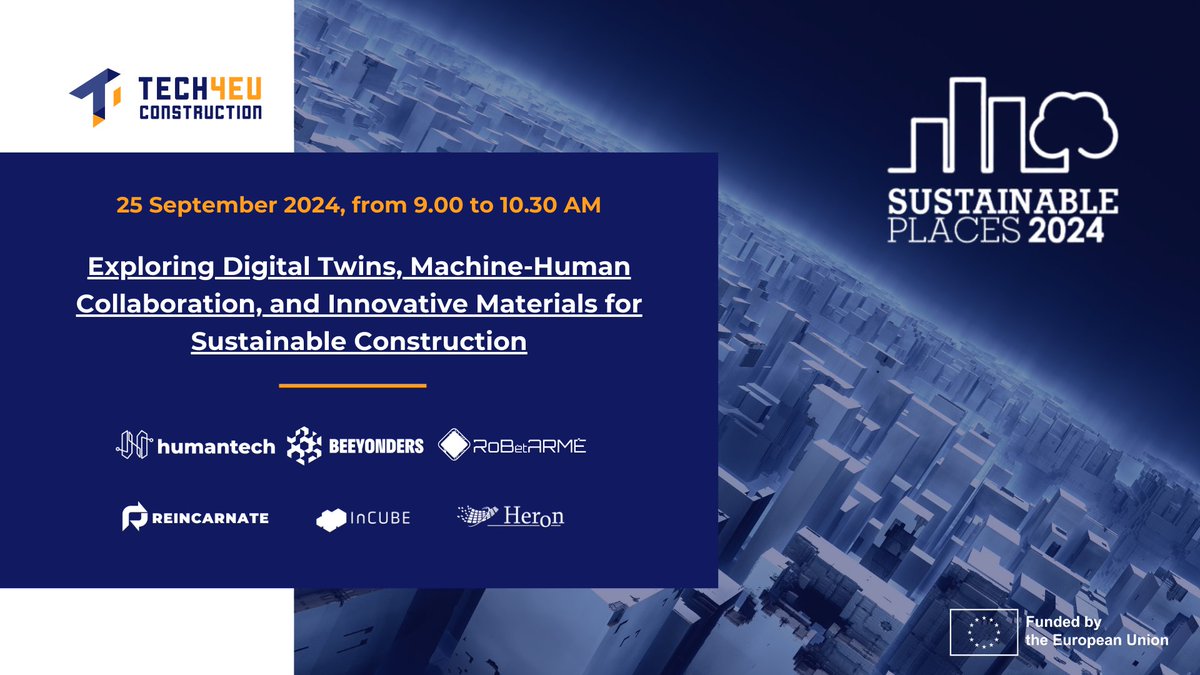 TECH4EU CONSTRUCTION

25 September 2024, from 9.00 to 10.30 AM

Exploring Digital Twins, Machine-Human Collaboration, and Innovative Materials for Sustainable Construction

humantech BEEYONDERS RoBetARMÉ

REINCARNATE InCUBE Heron

SUSTAINABLE PLACES 2024

Funded by the European Union